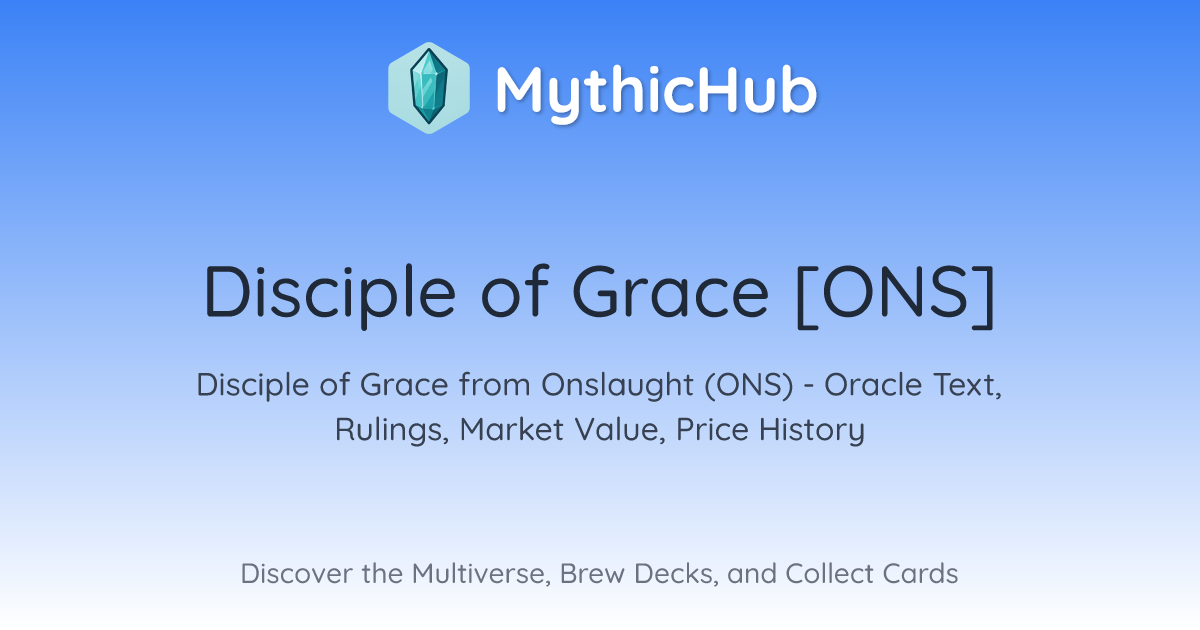 MythicHub

Disciple of Grace [ONS]

Disciple of Grace from Onslaught (ONS) - Oracle Text, Rulings, Market Value, Price History

Discover the Multiverse, Brew Decks, and Collect Cards